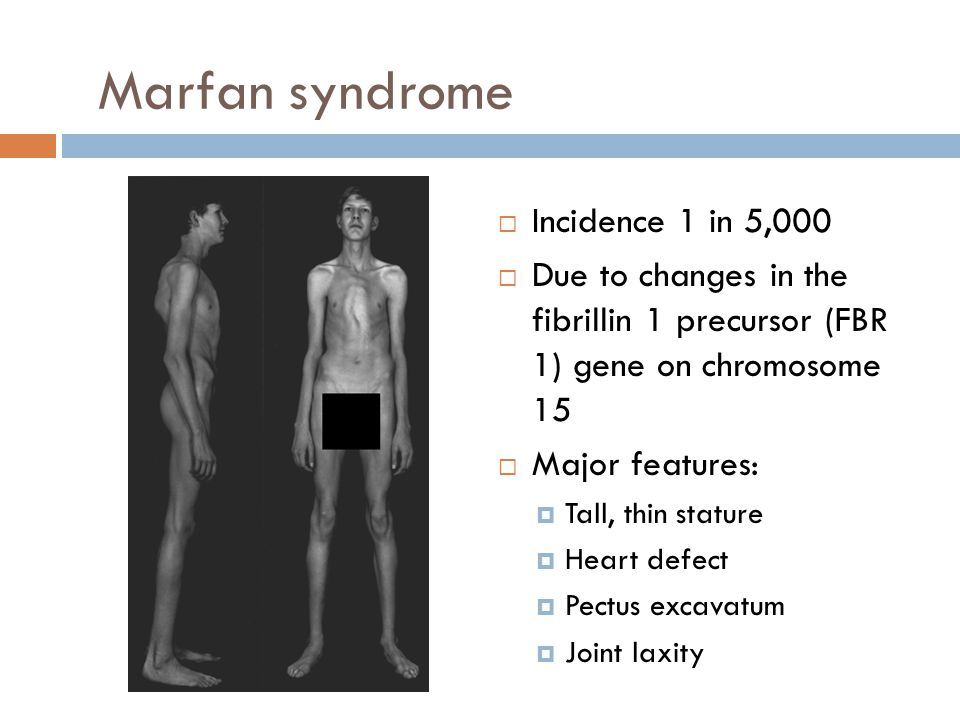 Marfan syndrome

Incidence 1 in 5,000

Due to changes in the fibrillin 1 precursor (FBR 1) gene on chromosome 15

Major features:

Tall, thin stature

Heart defect

Pectus excavatum

Joint laxity